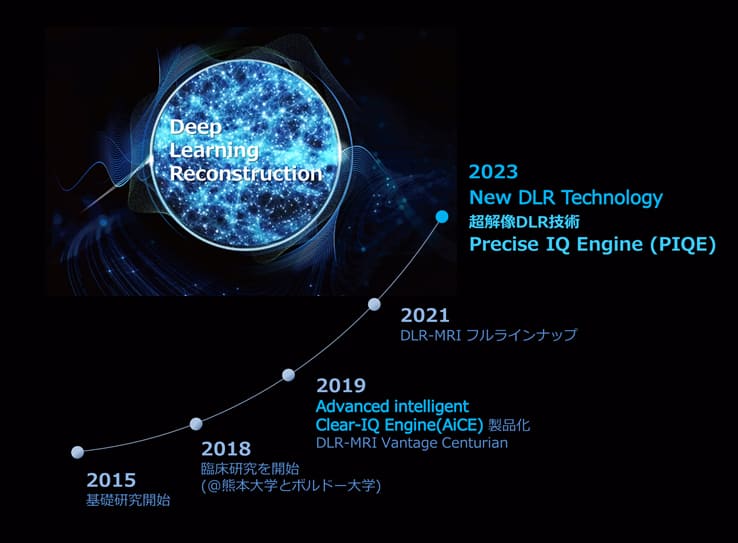 Deep Learning Reconstruction

2023
New DLR Technology
超解像DLR技術
Precise IQ Engine (PIQE)

2021
DLR-MRI フルラインナップ

2019
Advanced intelligent Clear-IQ Engine(AiCE) 製品化
DLR-MRI Vantage Centurian

2018
臨床研究を開始
(@熊本大学とボルドー大学)

2015
基礎研究開始